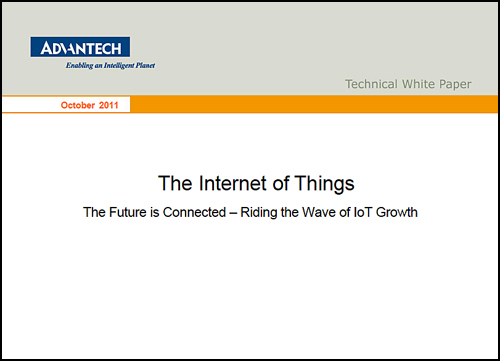 ADVANTECH
Enabling an Intelligent Planet

Technical White Paper

October 2011

The Internet of Things

The Future is Connected – Riding the Wave of IoT Growth